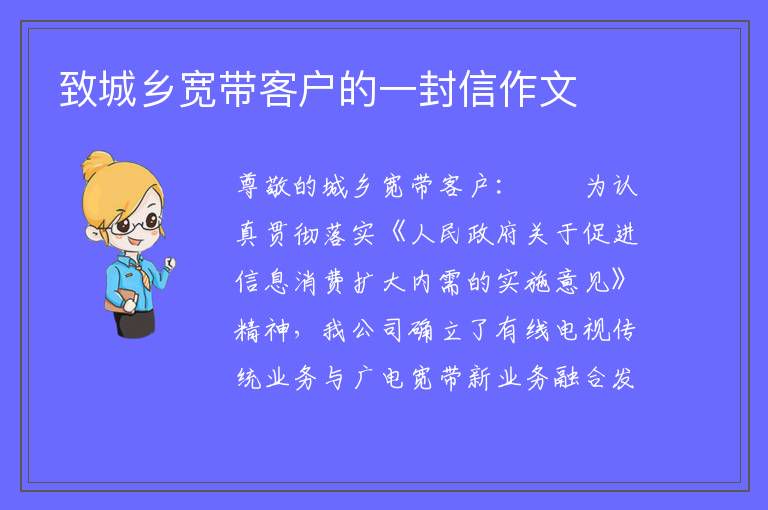 致城乡宽带客户的一封信作文

尊敬的城乡宽带客户：　　为认真贯彻落实《人民政府关于促进信息消费扩大内需的实施意见》精神，我公司确立了有线电视传统业务与广电宽带新业务融合发